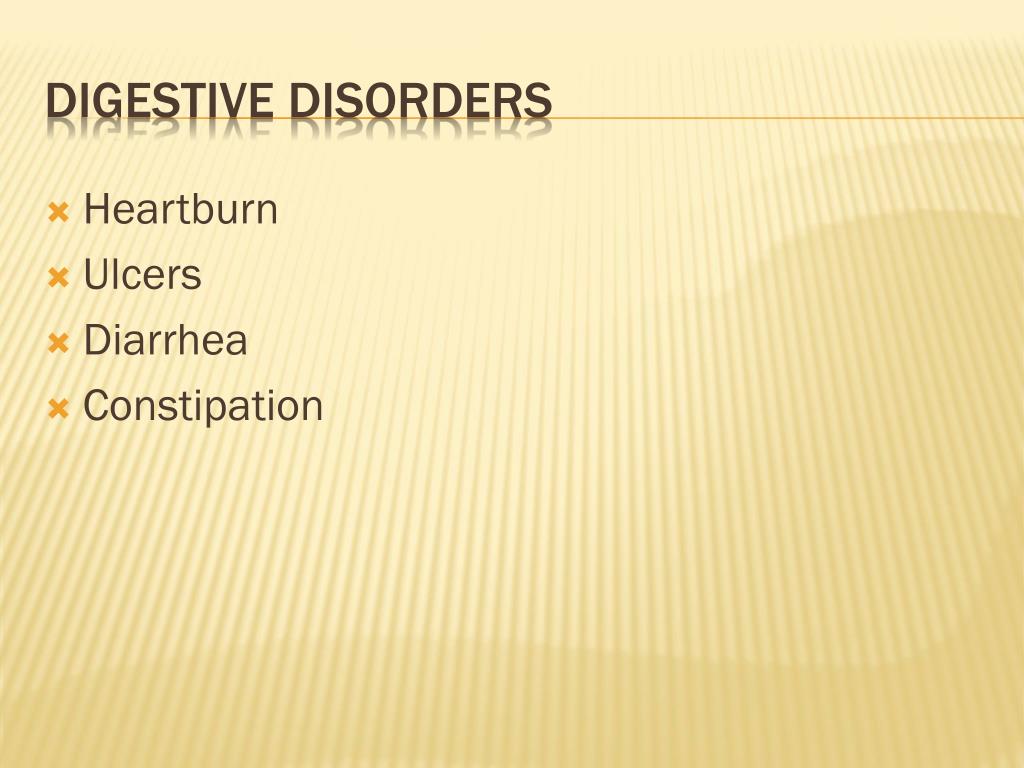 DIGESTIVE DISORDERS

Heartburn
Ulcers
Diarrhea
Constipation